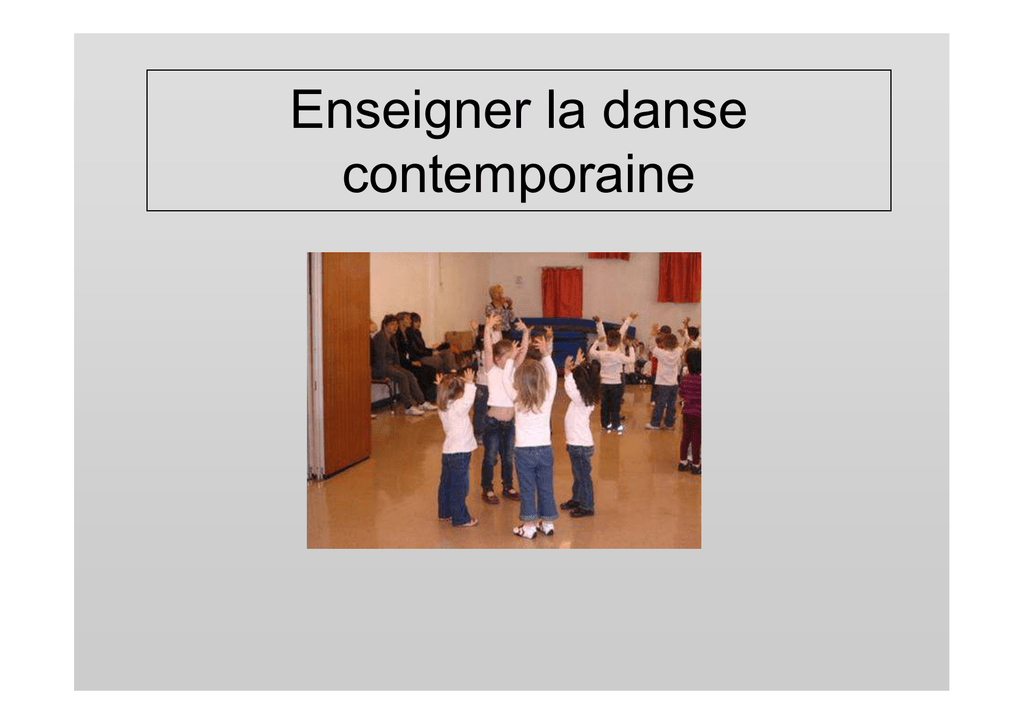 Enseigner la danse contemporaine